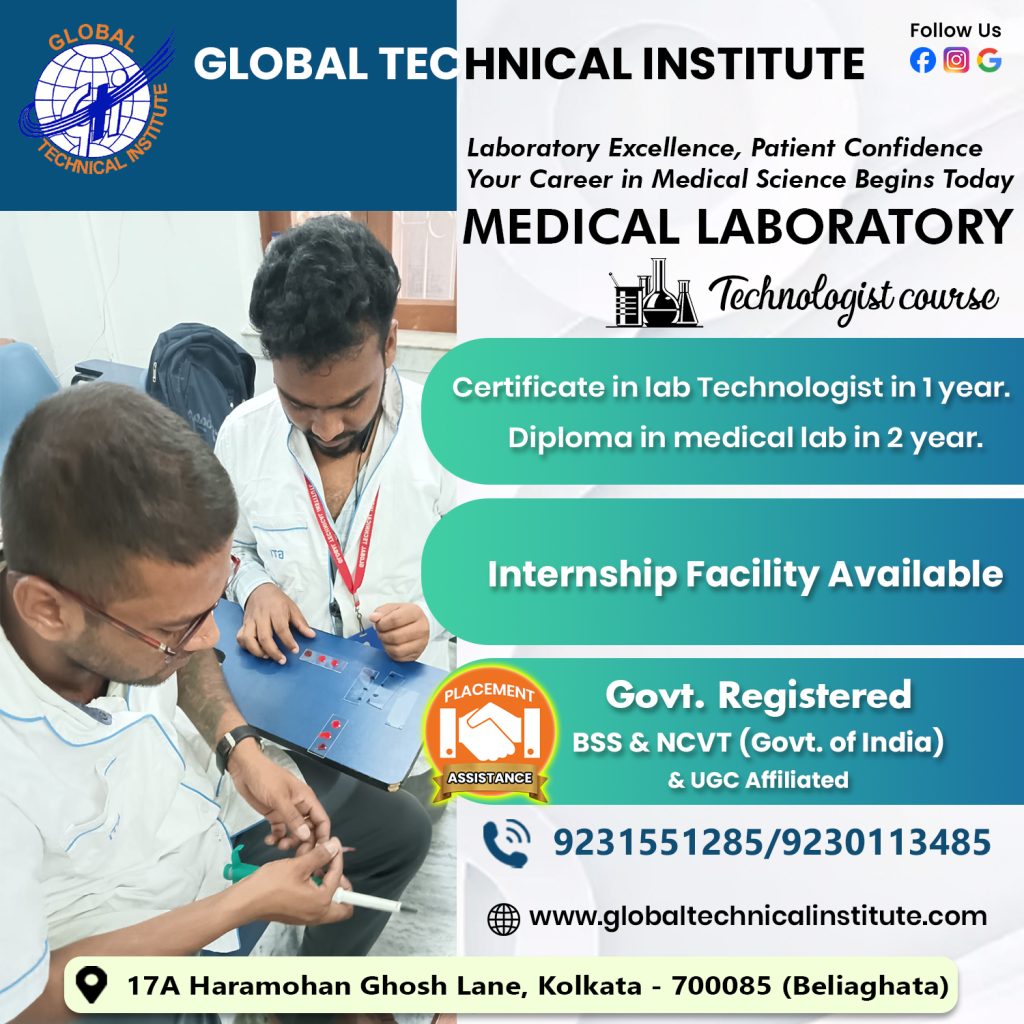 GLOBAL TECHNICAL INSTITUTE

GLOBAL TECHNICAL INSTITUTE

Follow Us

Laboratory Excellence, Patient Confidence
Your Career in Medical Science Begins Today

MEDICAL LABORATORY

Technologist course

Certificate in lab Technologist in 1 year.
Diploma in medical lab in 2 year.

Internship Facility Available

PLACEMENT
ASSISTANCE

Govt. Registered
BSS & NCVT (Govt. of India)
& UGC Affiliated

9231551285/9230113485

www.globaltechnicalinstitute.com

17A Haramohan Ghosh Lane, Kolkata - 700085 (Beliaghata)